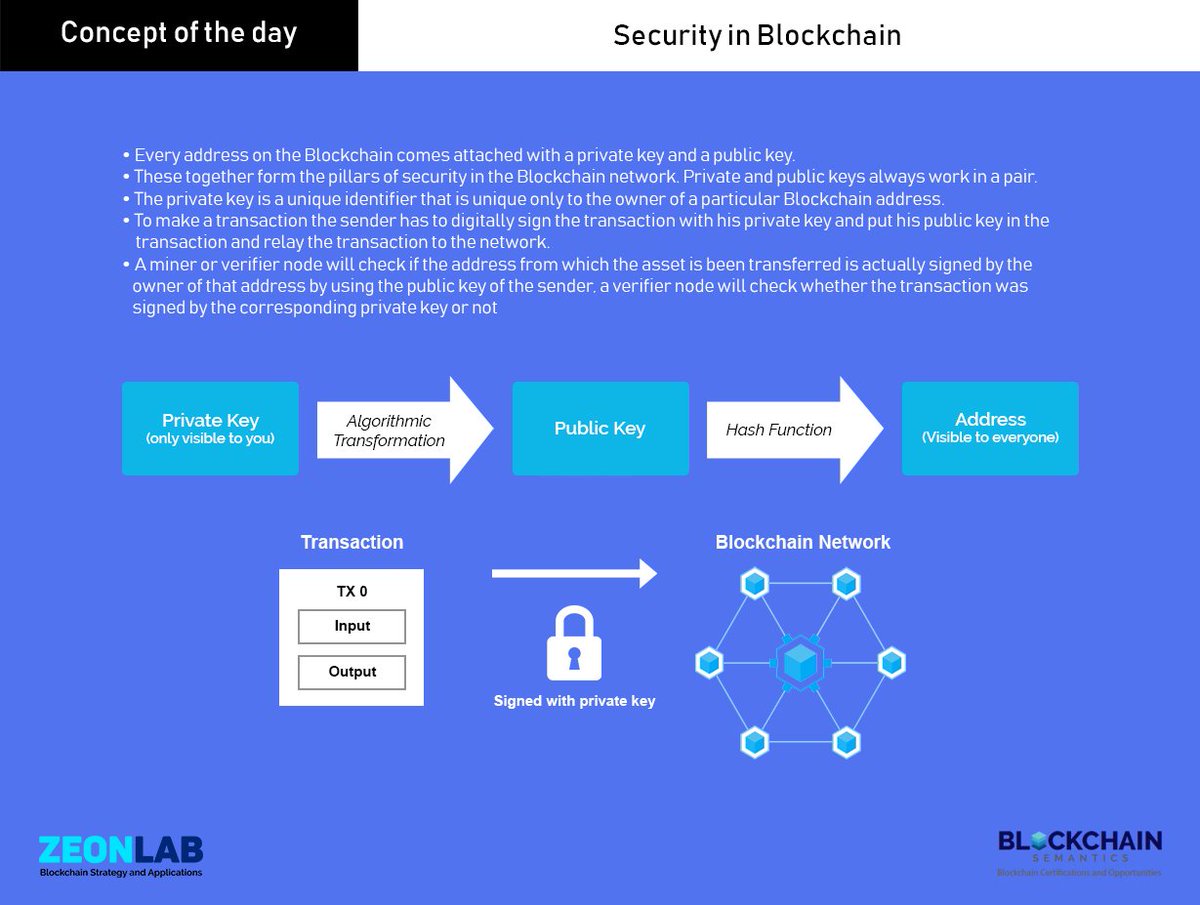 Concept of the day

Security in Blockchain

• Every address on the Blockchain comes attached with a private key and a public key.
• These together form the pillars of security in the Blockchain network. Private and public keys always work in a pair.
• The private key is a unique identifier that is unique only to the owner of a particular Blockchain address.
• To make a transaction the sender has to digitally sign the transaction with his private key and put his public key in the transaction and relay the transaction to the network.
• A miner or verifier node will check if the address from which the asset is been transferred is actually signed by the owner of that address by using the public key of the sender, a verifier node will check whether the transaction was signed by the corresponding private key or not

Private Key
(only visible to you)

Algorithmic Transformation

Public Key

Hash Function

Address
(Visible to everyone)

Transaction

TX 0

Input

Output

Signed with private key

Blockchain Network

ZEONLAB
Blockchain Strategy and Applications

BLOCKCHAIN
SEMANTICS
Blockchain Certifications and Opportunities